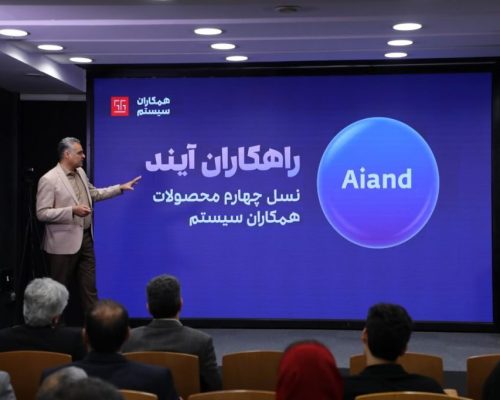 همکاران سیستم

راهکاران آیند

نسل چهارم محصولات همکاران سیستم

Aiand